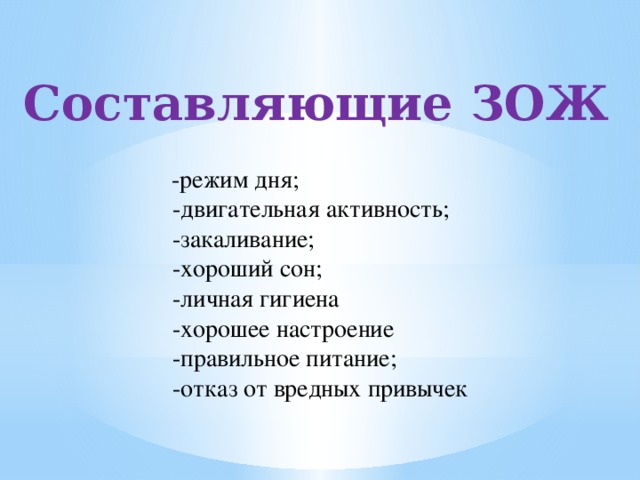 Составляющие ЗОЖ

-режим дня;
-двигательная активность;
-закаливание;
-хороший сон;
-личная гигиена
-хорошее настроение
-правильное питание;
-отказ от вредных привычек